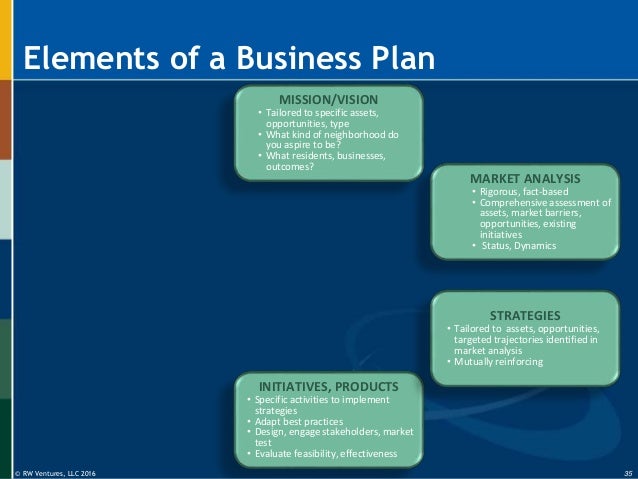 Elements of a Business Plan

MISSION/VISION
• Tailored to specific assets, opportunities, type
• What kind of neighborhood do you aspire to be?
• What residents, businesses, outcomes?

MARKET ANALYSIS
• Rigorous, fact-based
• Comprehensive assessment of assets, market barriers, opportunities, existing initiatives
• Status, Dynamics

STRATEGIES
• Tailored to assets, opportunities, targeted trajectories identified in market analysis
• Mutually reinforcing

INITIATIVES, PRODUCTS
• Specific activities to implement strategies
• Adapt best practices
• Design, engage stakeholders, market test
• Evaluate feasibility, effectiveness

© RW Ventures, LLC 2016

35